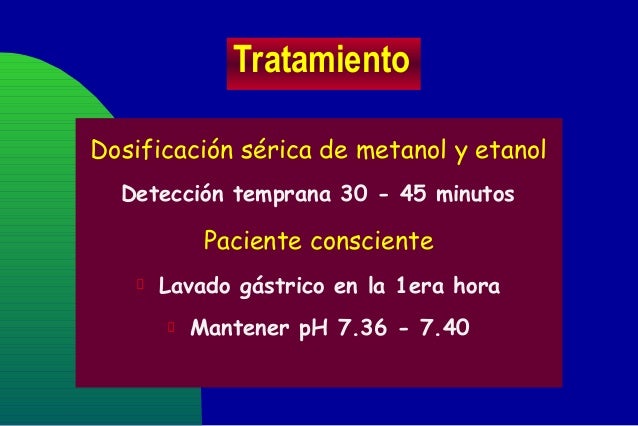 Tratamiento

Dosificación sérica de metanol y etanol

Detección temprana 30 - 45 minutos

Paciente consciente

Lavado gástrico en la 1era hora

Mantener pH 7.36 - 7.40